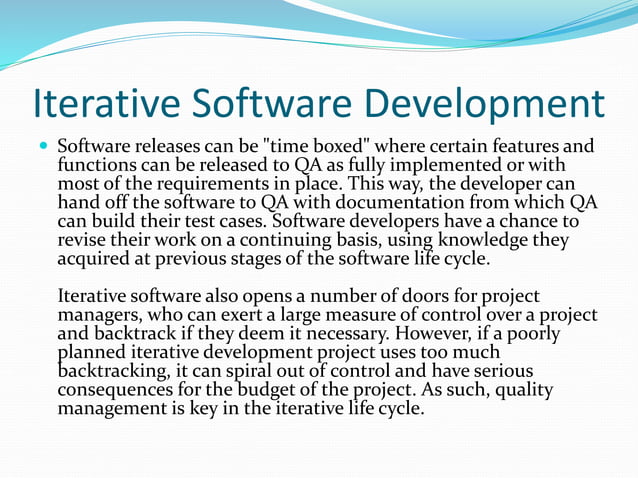 Iterative Software Development

Software releases can be "time boxed" where certain features and functions can be released to QA as fully implemented or with most of the requirements in place. This way, the developer can hand off the software to QA with documentation from which QA can build their test cases. Software developers have a chance to revise their work on a continuing basis, using knowledge they acquired at previous stages of the software life cycle.

Iterative software also opens a number of doors for project managers, who can exert a large measure of control over a project and backtrack if they deem it necessary. However, if a poorly planned iterative development project uses too much backtracking, it can spiral out of control and have serious consequences for the budget of the project. As such, quality management is key in the iterative life cycle.